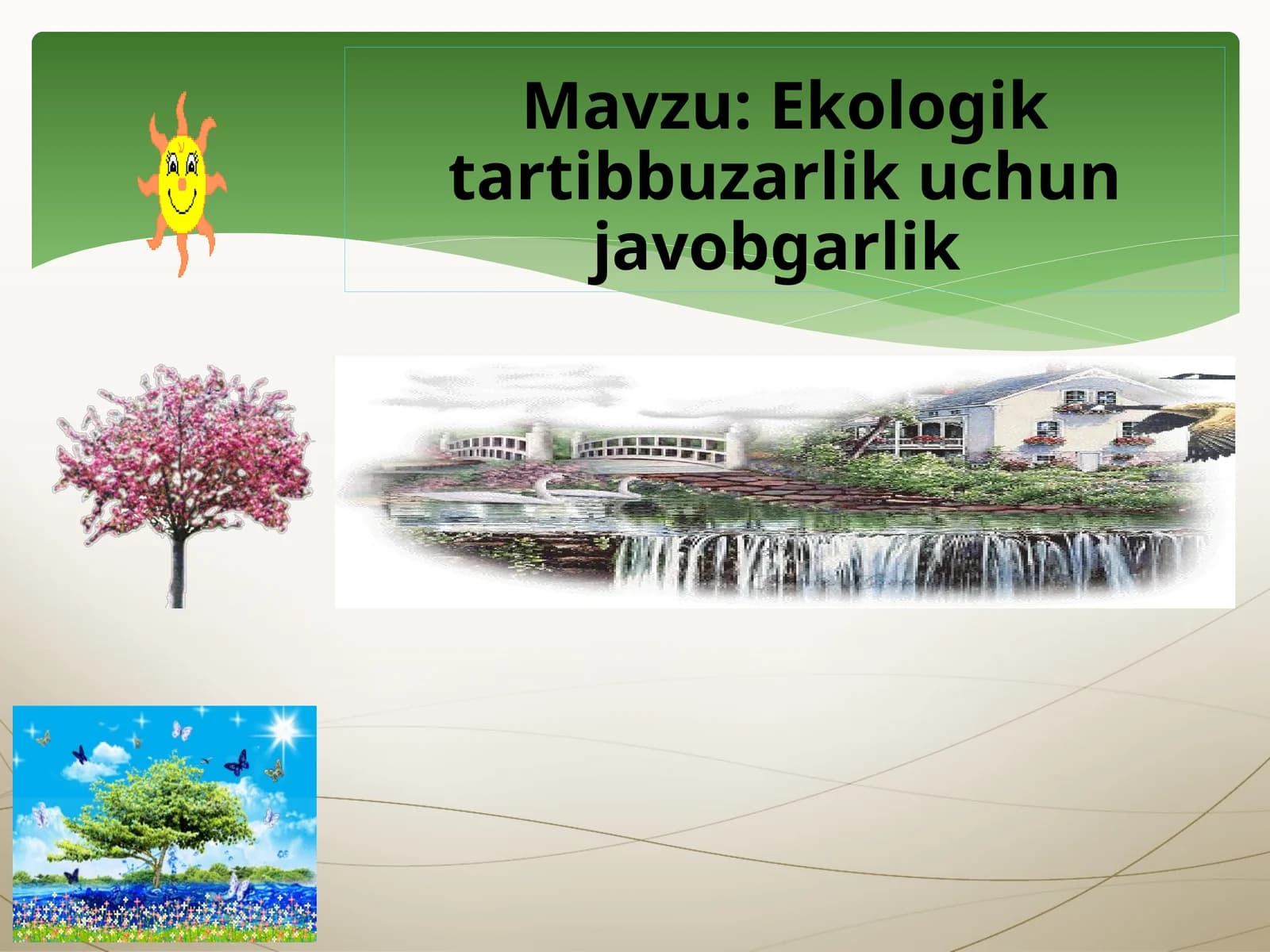 Mavzu: Ekologik tartibbuzarlik uchun javobgarlik